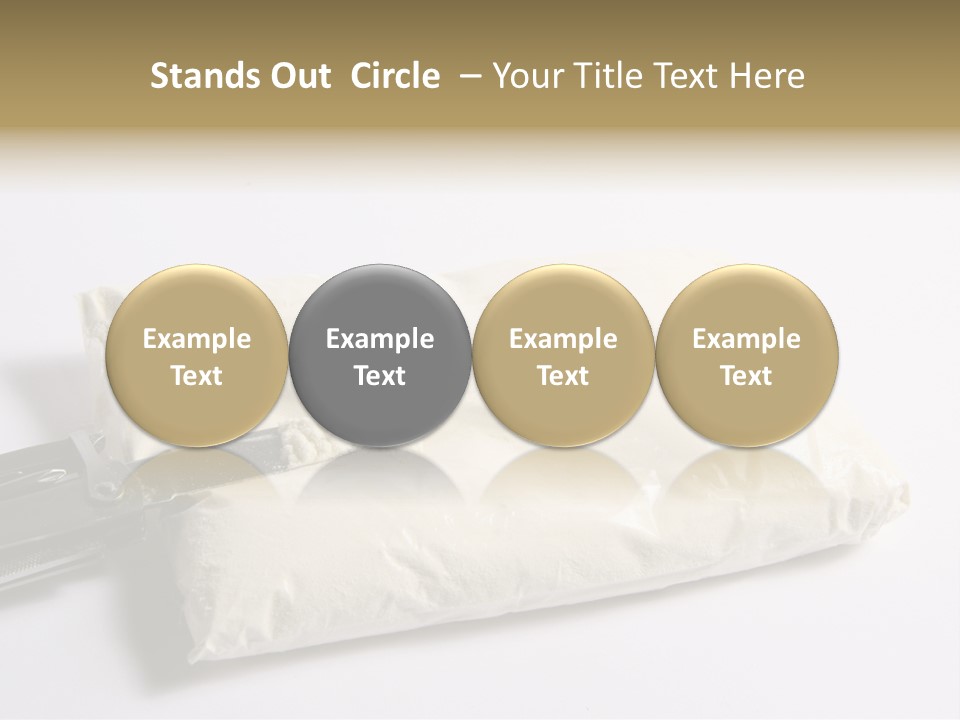 Stands Out Circle – Your Title Text Here

Example Text

Example Text

Example Text

Example Text